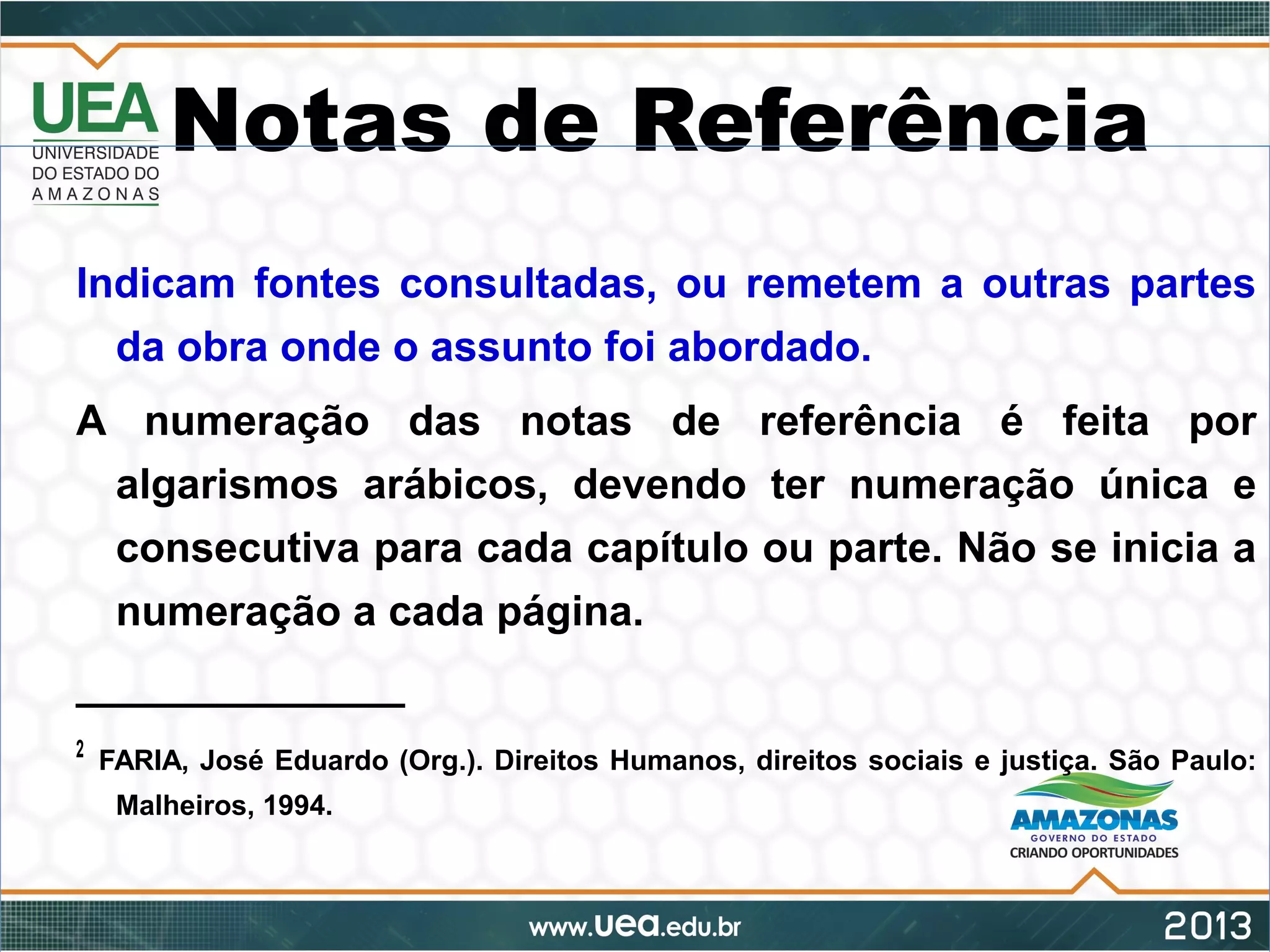 UEA
UNIVERSIDADE DO ESTADO DO AMAZONAS

Notas de Referência

Indicam fontes consultadas, ou remetem a outras partes da obra onde o assunto foi abordado.

A numeração das notas de referência é feita por algarismos arábicos, devendo ter numeração única e consecutiva para cada capítulo ou parte. Não se inicia a numeração a cada página.

$^2$ FARIA, José Eduardo (Org.). Direitos Humanos, direitos sociais e justiça. São Paulo: Malheiros, 1994.

AMAZONAS
GOVERNO DO ESTADO
CRIANDO OPORTUNIDADES

www.uea.edu.br

2013